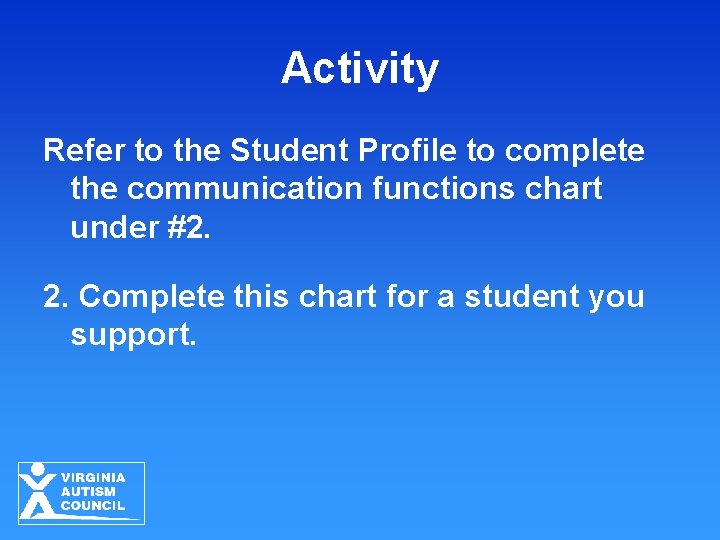 Activity

Refer to the Student Profile to complete the communication functions chart under #2.

2. Complete this chart for a student you support.

VIRGINIA AUTISM COUNCIL